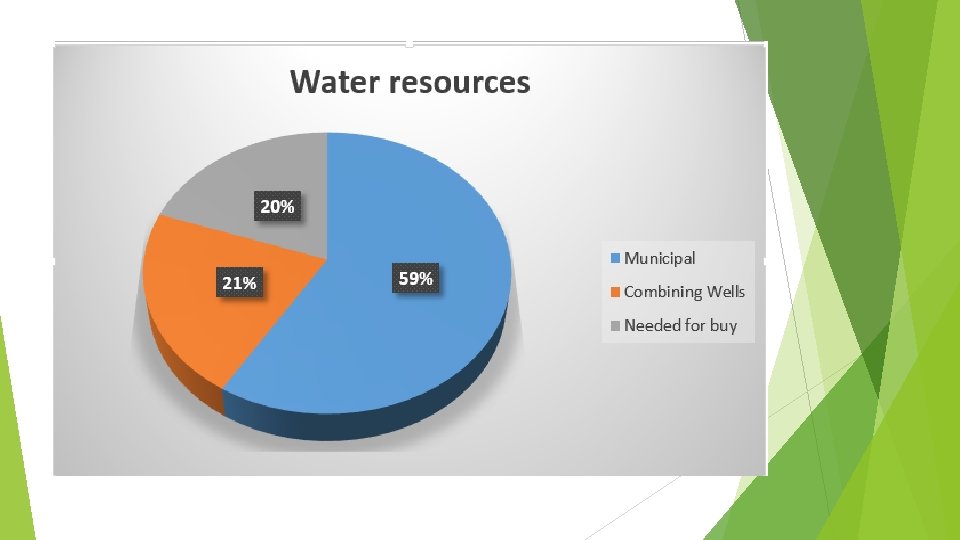 Water resources

20%

21%

59%

Municipal
Combining Wells
Needed for buy